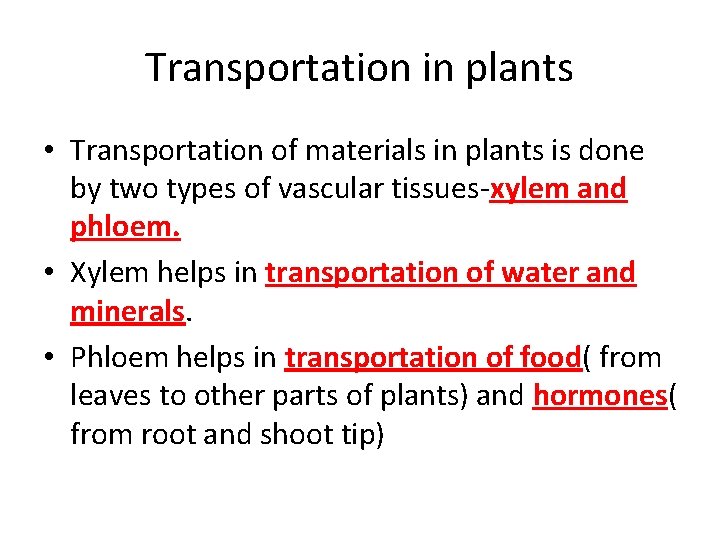 Transportation in plants

• Transportation of materials in plants is done by two types of vascular tissues-xylem and phloem.

• Xylem helps in transportation of water and minerals.

• Phloem helps in transportation of food( from leaves to other parts of plants) and hormones( from root and shoot tip)